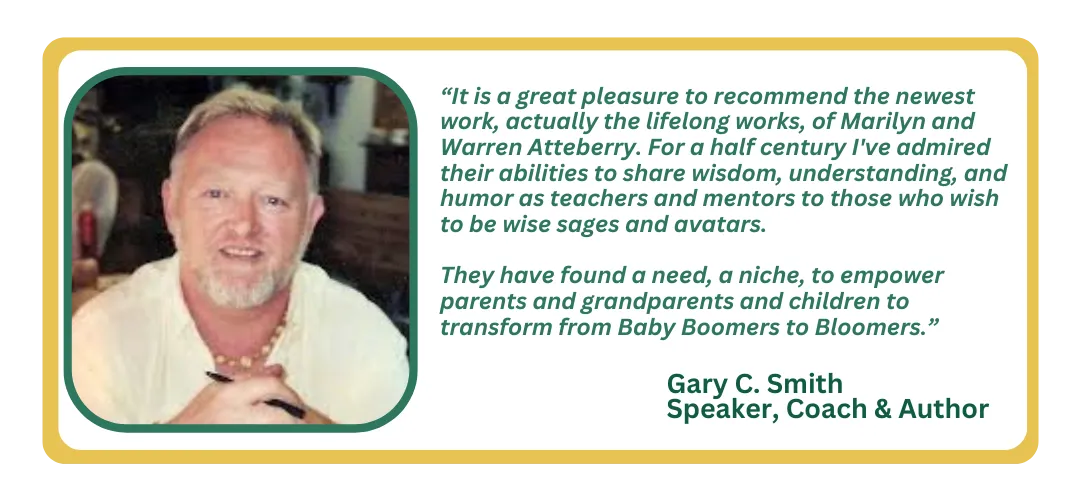 “It is a great pleasure to recommend the newest work, actually the lifelong works, of Marilyn and Warren Atteberry. For a half century I've admired their abilities to share wisdom, understanding, and humor as teachers and mentors to those who wish to be wise sages and avatars.

They have found a need, a niche, to empower parents and grandparents and children to transform from Baby Boomers to Bloomers.”

Gary C. Smith
Speaker, Coach & Author